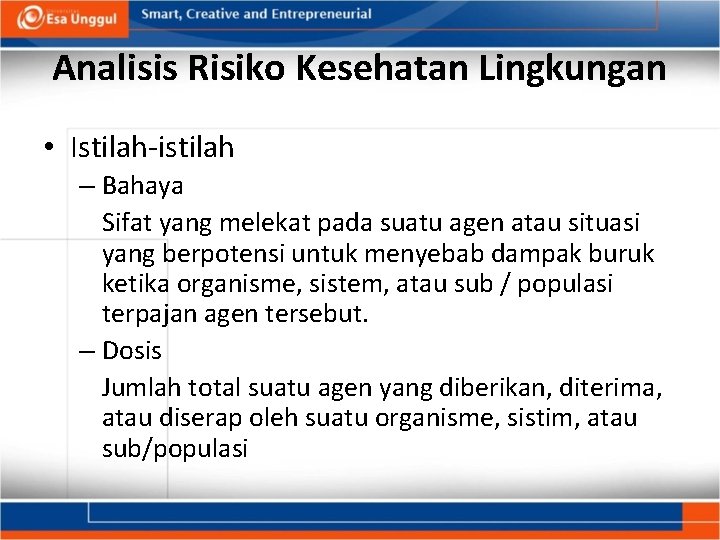 Esa Unggul

Smart, Creative and Entrepreneurial

Analisis Risiko Kesehatan Lingkungan

• Istilah-istilah

– Bahaya

Sifat yang melekat pada suatu agen atau situasi yang berpotensi untuk menyebab dampak buruk ketika organisme, sistem, atau sub / populasi terpajan agen tersebut.

– Dosis

Jumlah total suatu agen yang diberikan, diterima, atau diserap oleh suatu organisme, sistim, atau sub/populasi